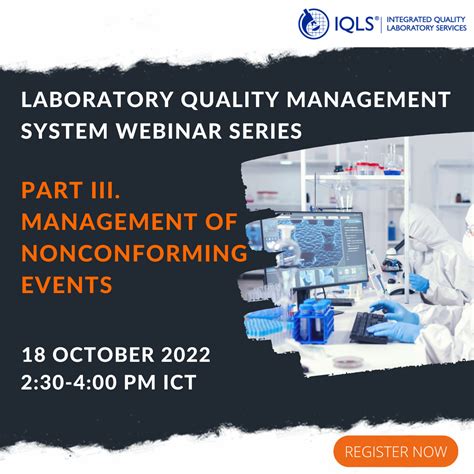 IQLS® INTEGRATED QUALITY LABORATORY SERVICES

LABORATORY QUALITY MANAGEMENT SYSTEM WEBINAR SERIES

PART III. MANAGEMENT OF NONCONFORMING EVENTS

18 OCTOBER 2022
2:30-4:00 PM ICT

REGISTER NOW